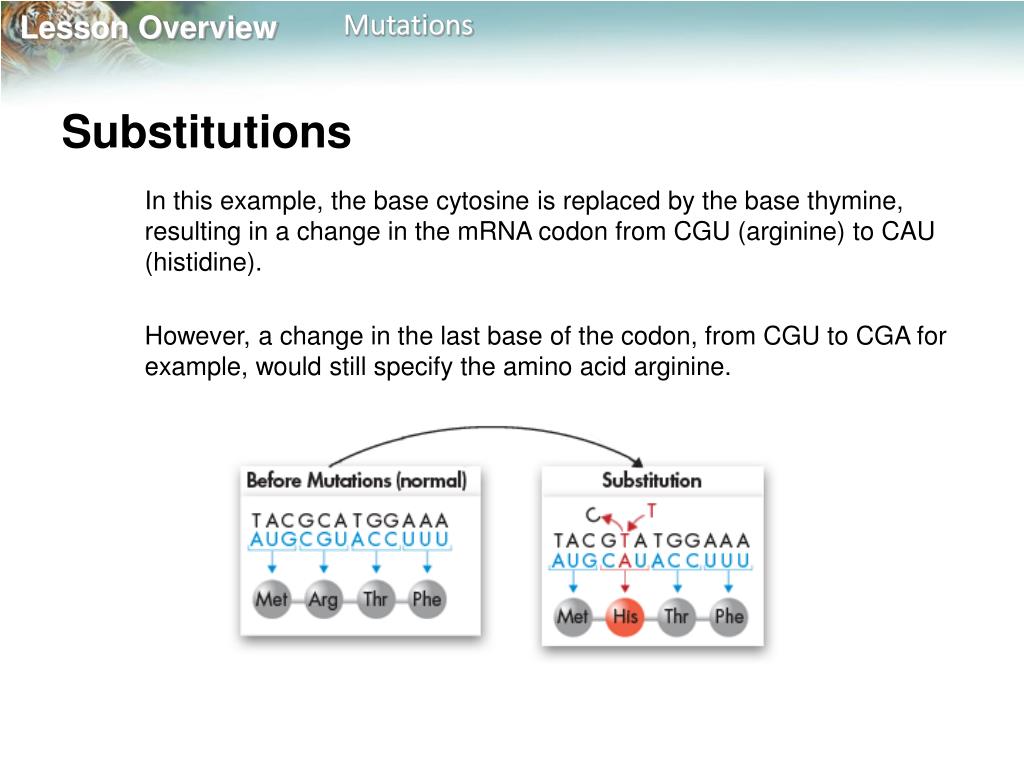 Lesson Overview Mutations

Substitutions

In this example, the base cytosine is replaced by the base thymine, resulting in a change in the mRNA codon from CGU (arginine) to CAU (histidine).

However, a change in the last base of the codon, from CGU to CGA for example, would still specify the amino acid arginine.

Before Mutations (normal)
TACGCATGGAAA
AUGCGUACCUUU
Met Arg Thr Phe

Substitution
C T
TACGTATGGAAA
AUGCAUACCUUU
Met His Thr Phe